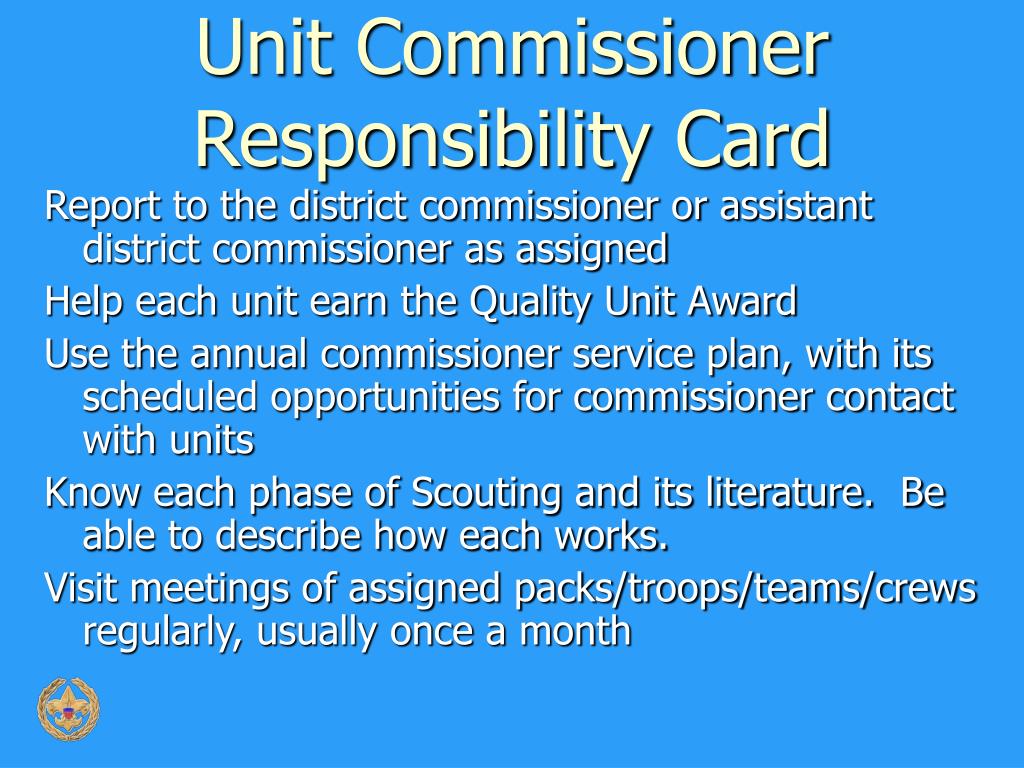 Unit Commissioner Responsibility Card

Report to the district commissioner or assistant district commissioner as assigned

Help each unit earn the Quality Unit Award

Use the annual commissioner service plan, with its scheduled opportunities for commissioner contact with units

Know each phase of Scouting and its literature. Be able to describe how each works.

Visit meetings of assigned packs/troops/teams/crews regularly, usually once a month